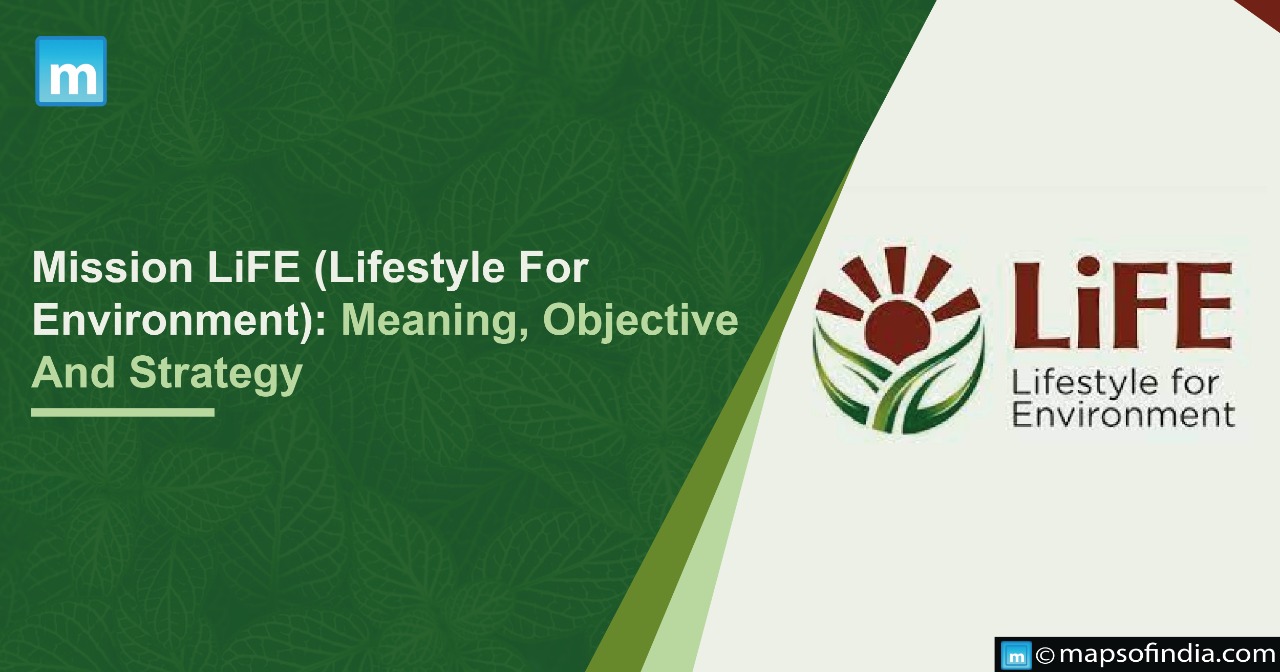 m

Mission LiFE (Lifestyle For Environment): Meaning, Objective And Strategy

LiFE
Lifestyle for Environment

m © mapsofindia.com